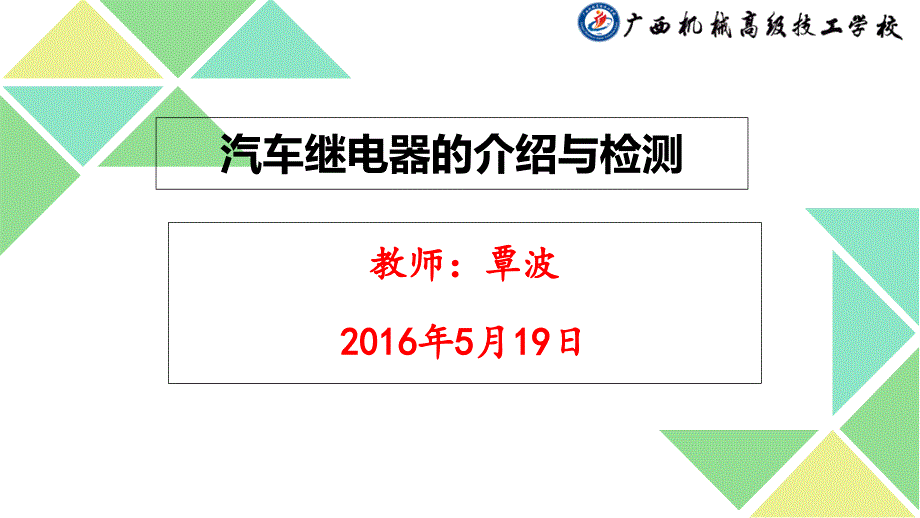 广西机械高级技工学校

汽车继电器的介绍与检测

教师：覃波

2016年5月19日